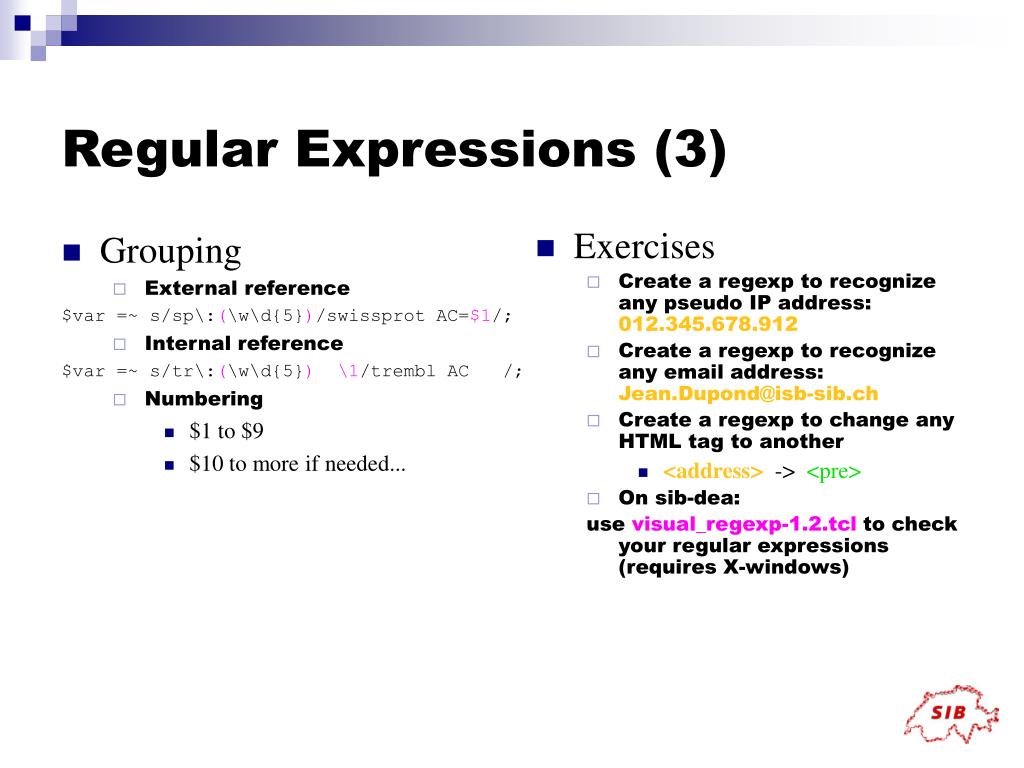 Regular Expressions (3)

Grouping

External reference

$var =~ s/sp\:(\w\d{5})/swissprot AC=$1/;

Internal reference

$var =~ s/tr\:(\w\d{5}) \1/trembl AC /;

Numbering

$1 to $9

$10 to more if needed...

Exercises

Create a regexp to recognize any pseudo IP address: 012.345.678.912

Create a regexp to recognize any email address: Jean.Dupond@isb-sib.ch

Create a regexp to change any HTML tag to another

<address> -> <pre>

On sib-dea:

use visual_regexp-1.2.tcl to check your regular expressions (requires X-windows)

SIB